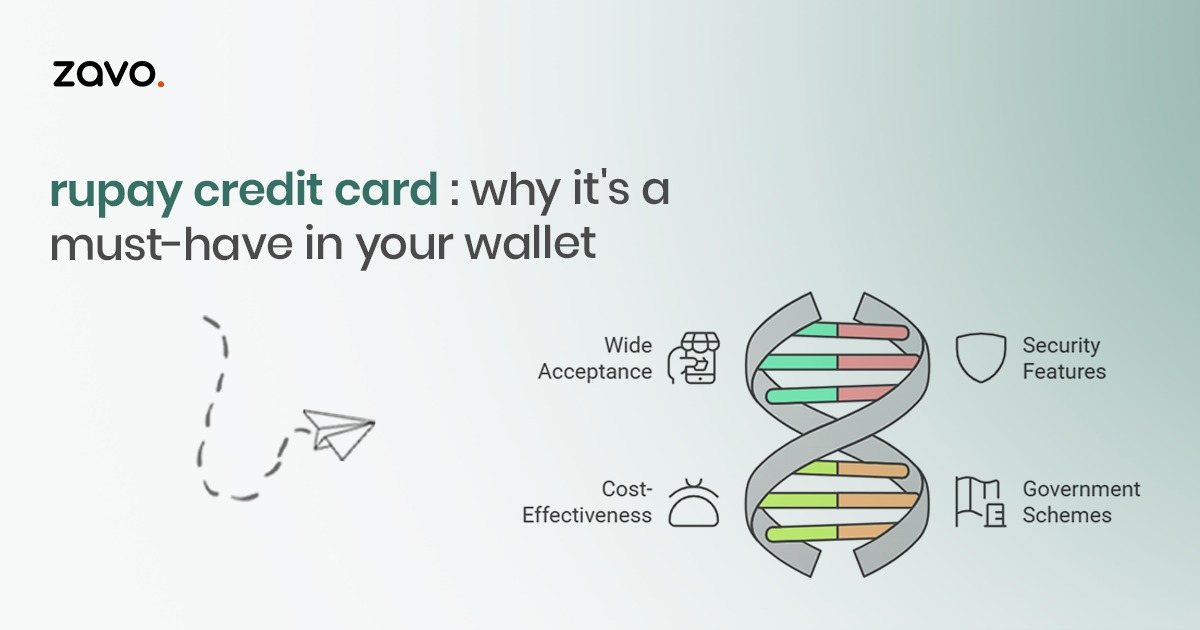 zavo.

rupay credit card : why it's a must-have in your wallet

Wide Acceptance

Security Features

Cost-Effectiveness

Government Schemes